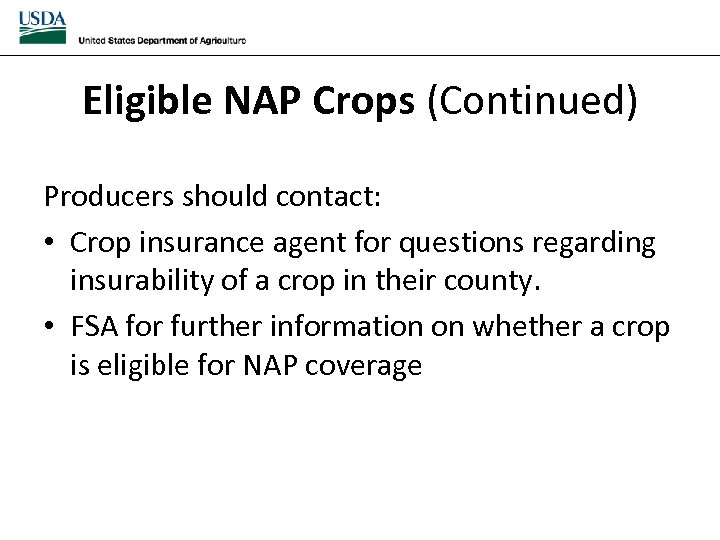 USDA
United States Department of Agriculture

Eligible NAP Crops (Continued)

Producers should contact:

• Crop insurance agent for questions regarding insurability of a crop in their county.
• FSA for further information on whether a crop is eligible for NAP coverage